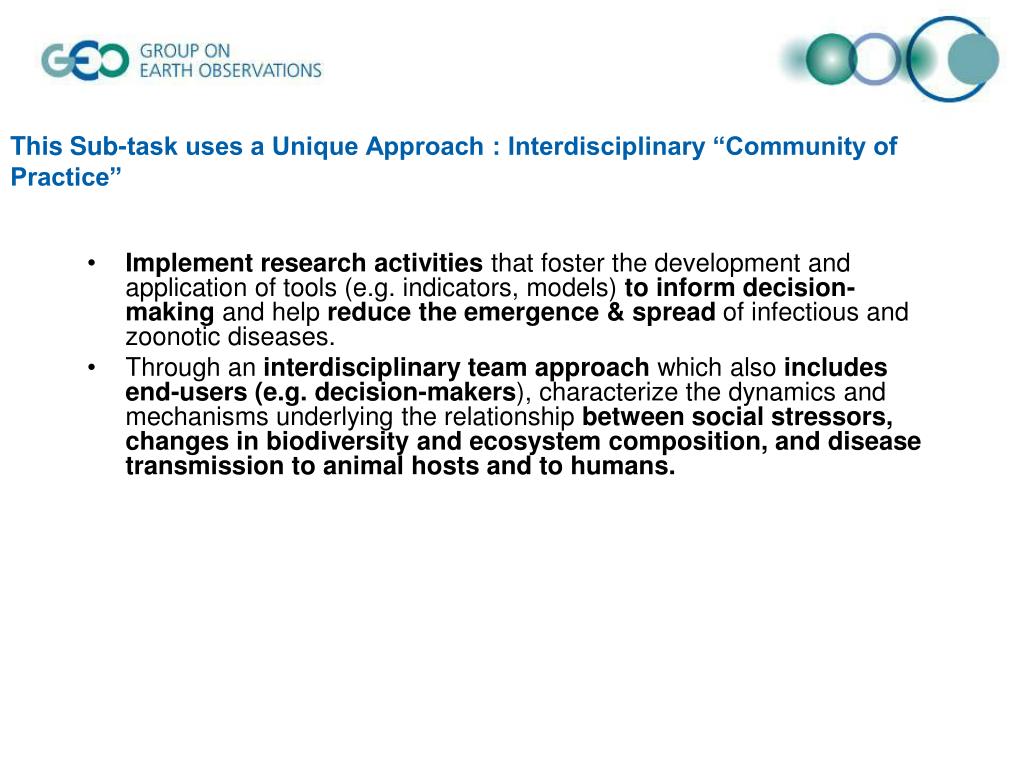 GEO GROUP ON EARTH OBSERVATIONS

This Sub-task uses a Unique Approach : Interdisciplinary “Community of Practice”

• Implement research activities that foster the development and application of tools (e.g. indicators, models) to inform decision-making and help reduce the emergence & spread of infectious and zoonotic diseases.
• Through an interdisciplinary team approach which also includes end-users (e.g. decision-makers), characterize the dynamics and mechanisms underlying the relationship between social stressors, changes in biodiversity and ecosystem composition, and disease transmission to animal hosts and to humans.